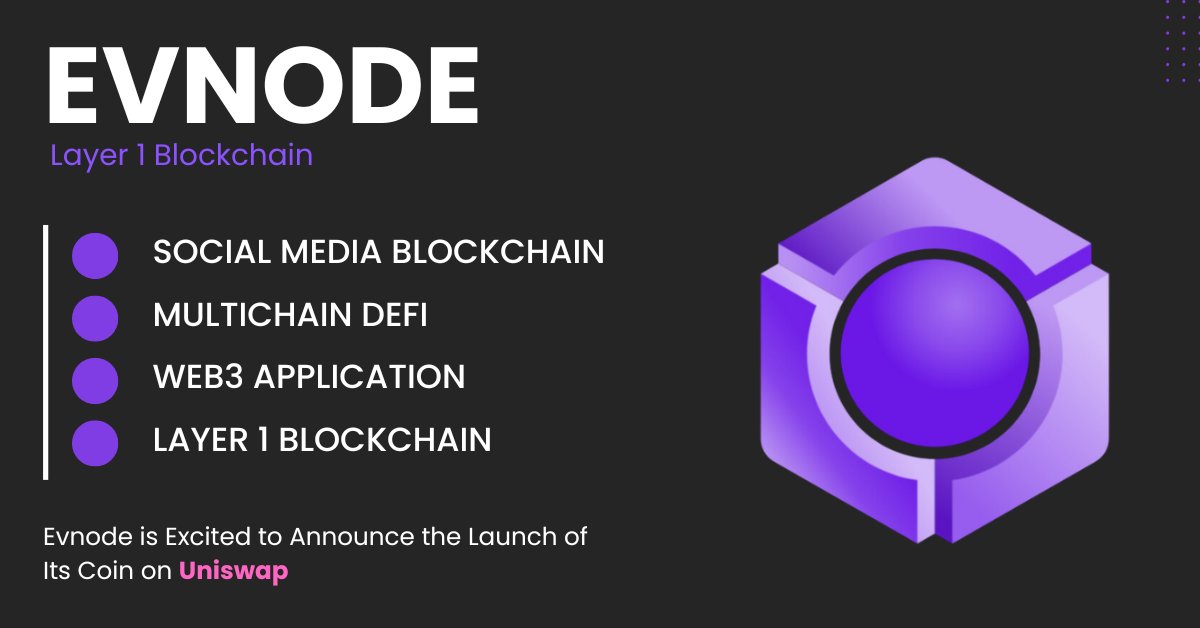 EVNODE

Layer 1 Blockchain

SOCIAL MEDIA BLOCKCHAIN
MULTICHAIN DEFI
WEB3 APPLICATION
LAYER 1 BLOCKCHAIN

Evnode is Excited to Announce the Launch of Its Coin on Uniswap